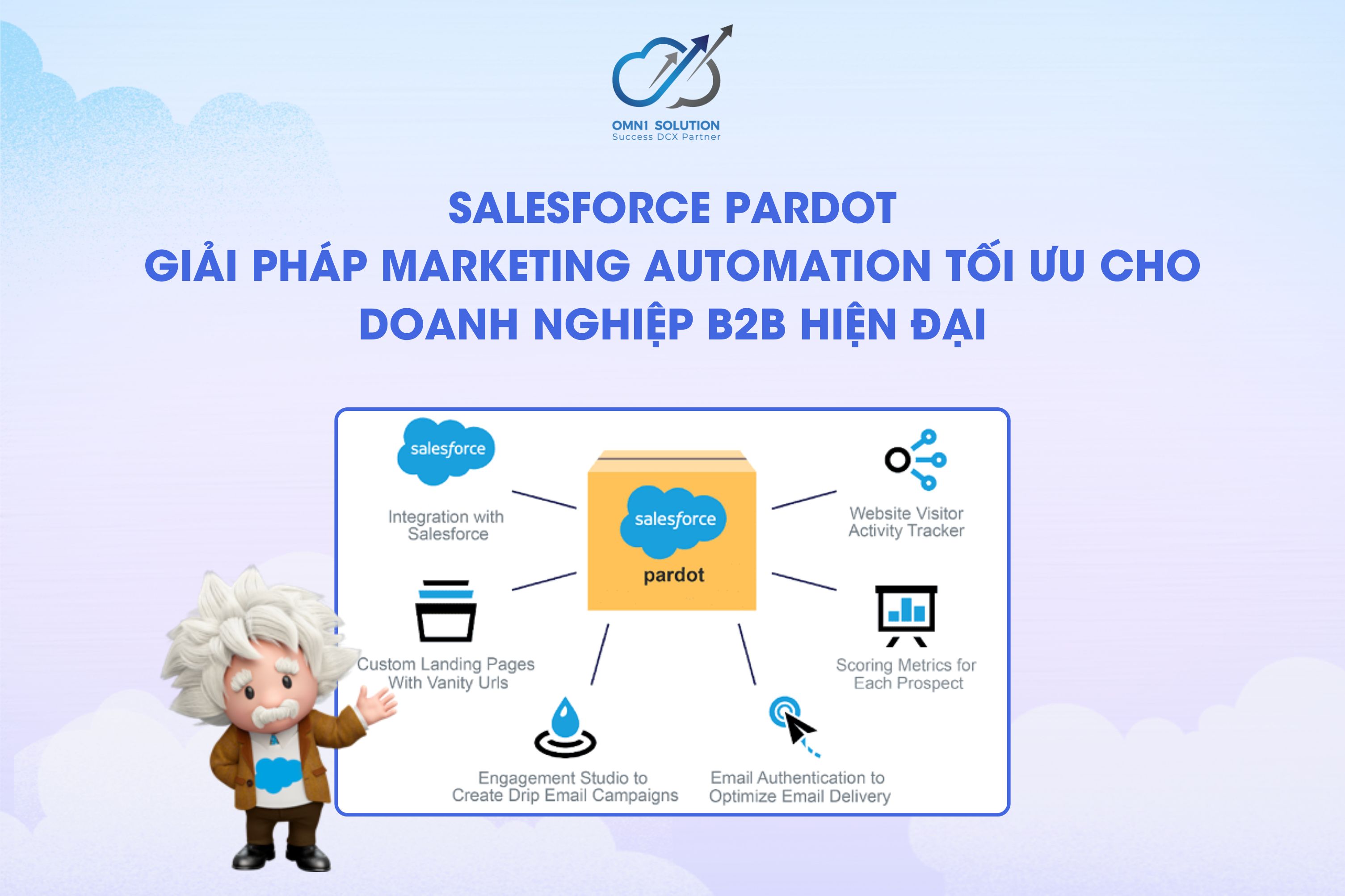 OMN1 SOLUTION
Success DCX Partner

SALESFORCE PARDOT
GIẢI PHÁP MARKETING AUTOMATION TỐI ƯU CHO DOANH NGHIỆP B2B HIỆN ĐẠI

salesforce
Integration with Salesforce

salesforce
pardot

Website Visitor Activity Tracker

Custom Landing Pages With Vanity Urls

Scoring Metrics for Each Prospect

Engagement Studio to Create Drip Email Campaigns

Email Authentication to Optimize Email Delivery